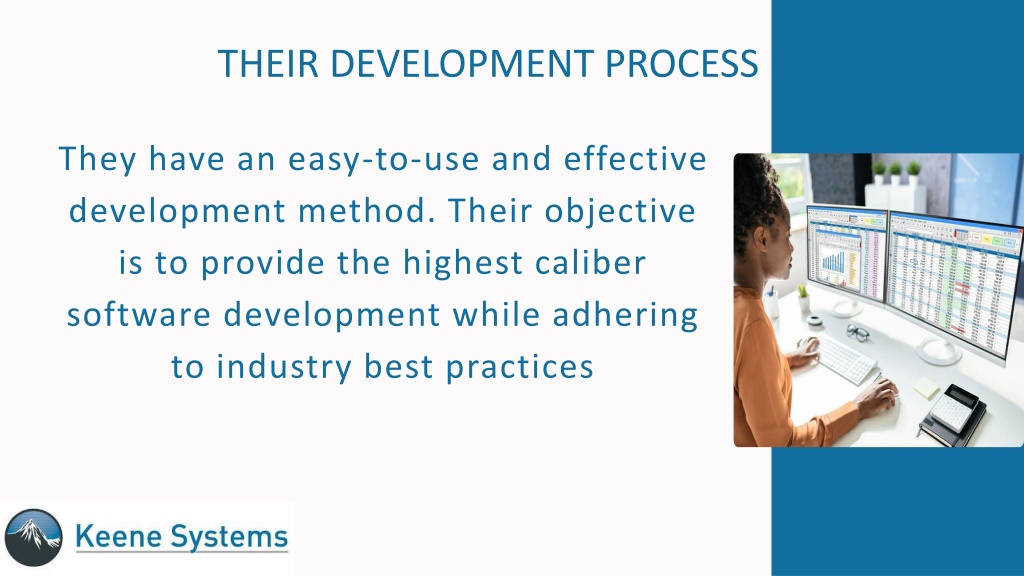 THEIR DEVELOPMENT PROCESS

They have an easy-to-use and effective development method. Their objective is to provide the highest caliber software development while adhering to industry best practices

Keene Systems